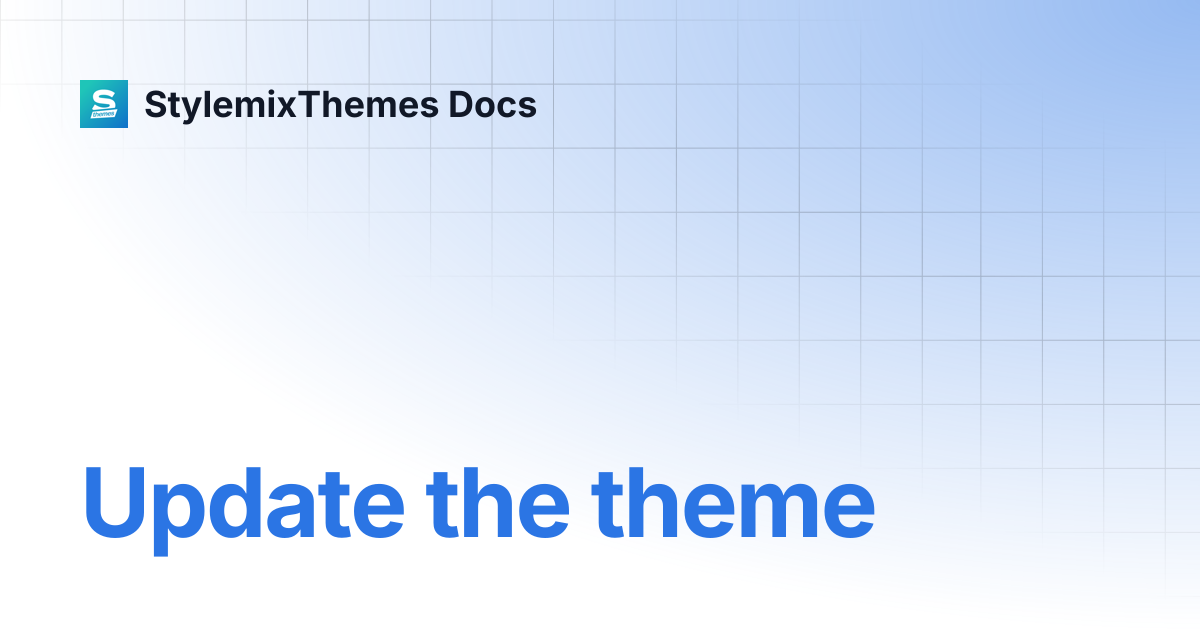 StylemixThemes Docs

Update the theme